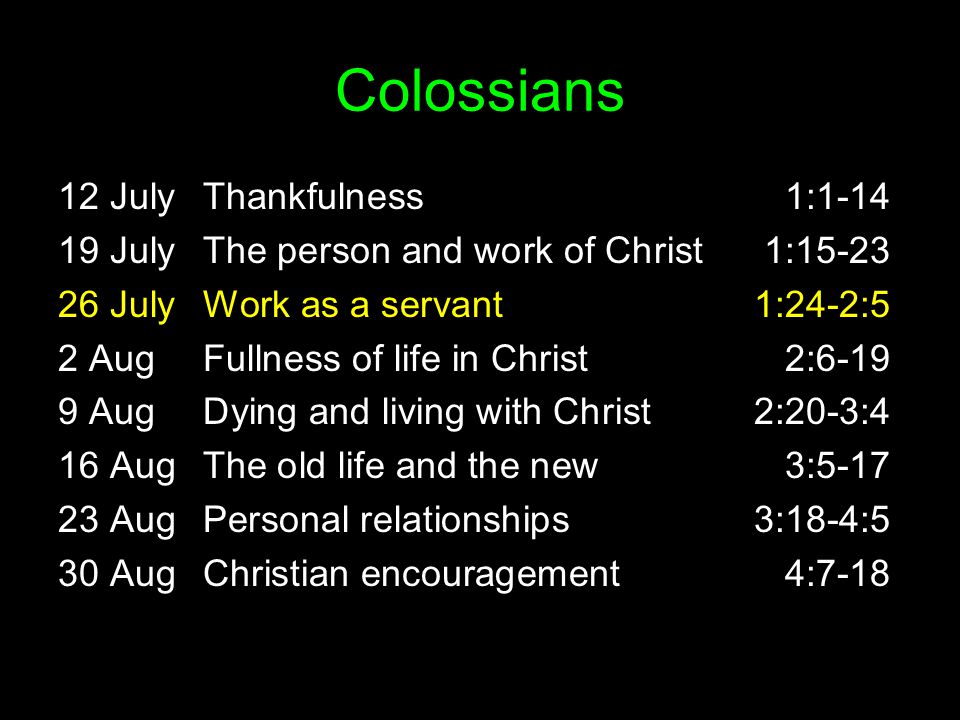 Colossians

| | | |
|---|---|---|
| 12 July | Thankfulness | 1:1-14 |
| 19 July | The person and work of Christ | 1:15-23 |
| 26 July | Work as a servant | 1:24-2:5 |
| 2 Aug | Fullness of life in Christ | 2:6-19 |
| 9 Aug | Dying and living with Christ | 2:20-3:4 |
| 16 Aug | The old life and the new | 3:5-17 |
| 23 Aug | Personal relationships | 3:18-4:5 |
| 30 Aug | Christian encouragement | 4:7-18 |